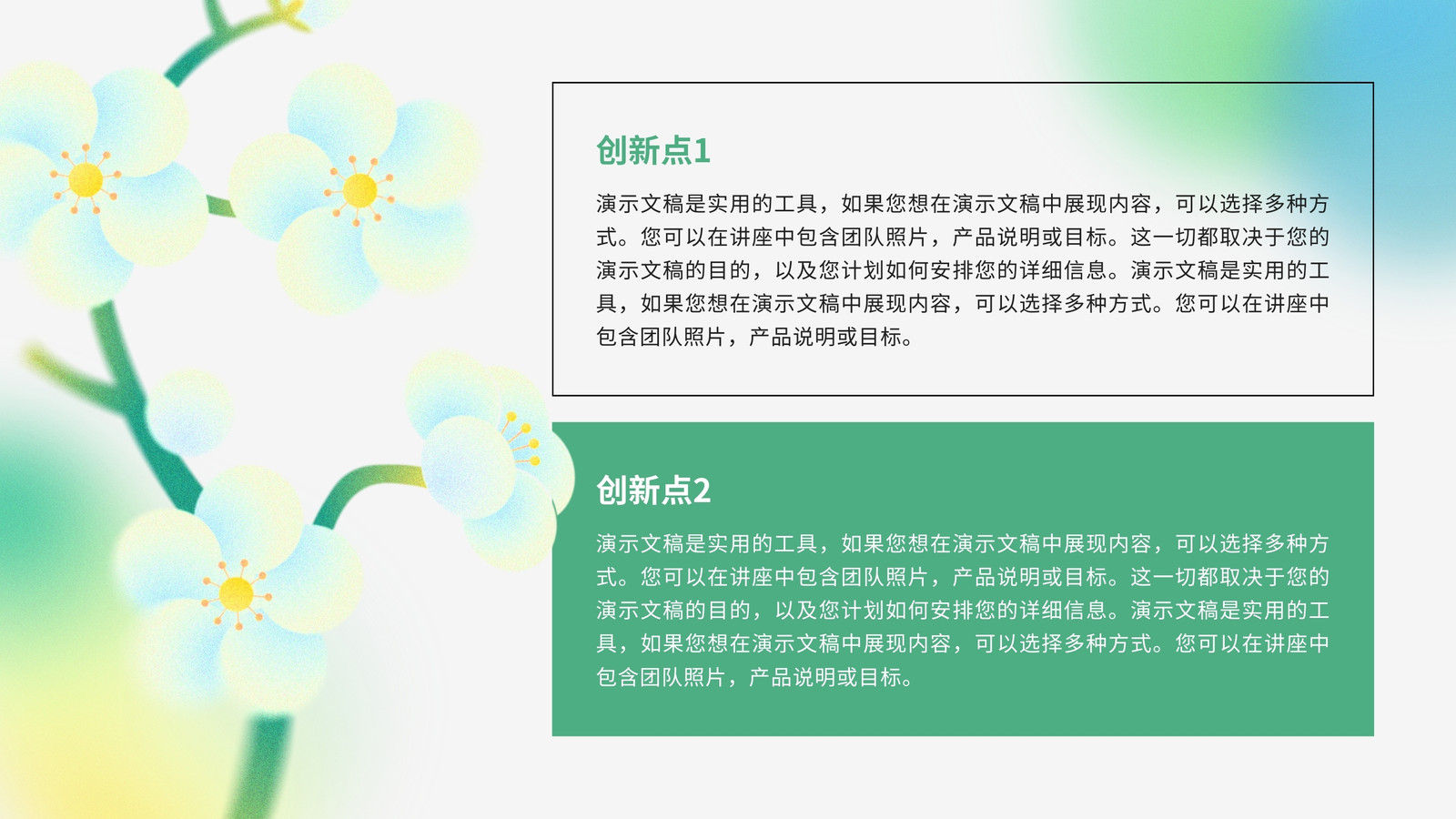 创新点1

演示文稿是实用的工具，如果您想在演示文稿中展现内容，可以选择多种方式。您可以在讲座中包含团队照片，产品说明或目标。这一切都取决于您的演示文稿的目的，以及您计划如何安排您的详细信息。演示文稿是实用的工具，如果您想在演示文稿中展现内容，可以选择多种方式。您可以在讲座中包含团队照片，产品说明或目标。

创新点2

演示文稿是实用的工具，如果您想在演示文稿中展现内容，可以选择多种方式。您可以在讲座中包含团队照片，产品说明或目标。这一切都取决于您的演示文稿的目的，以及您计划如何安排您的详细信息。演示文稿是实用的工具，如果您想在演示文稿中展现内容，可以选择多种方式。您可以在讲座中包含团队照片，产品说明或目标。